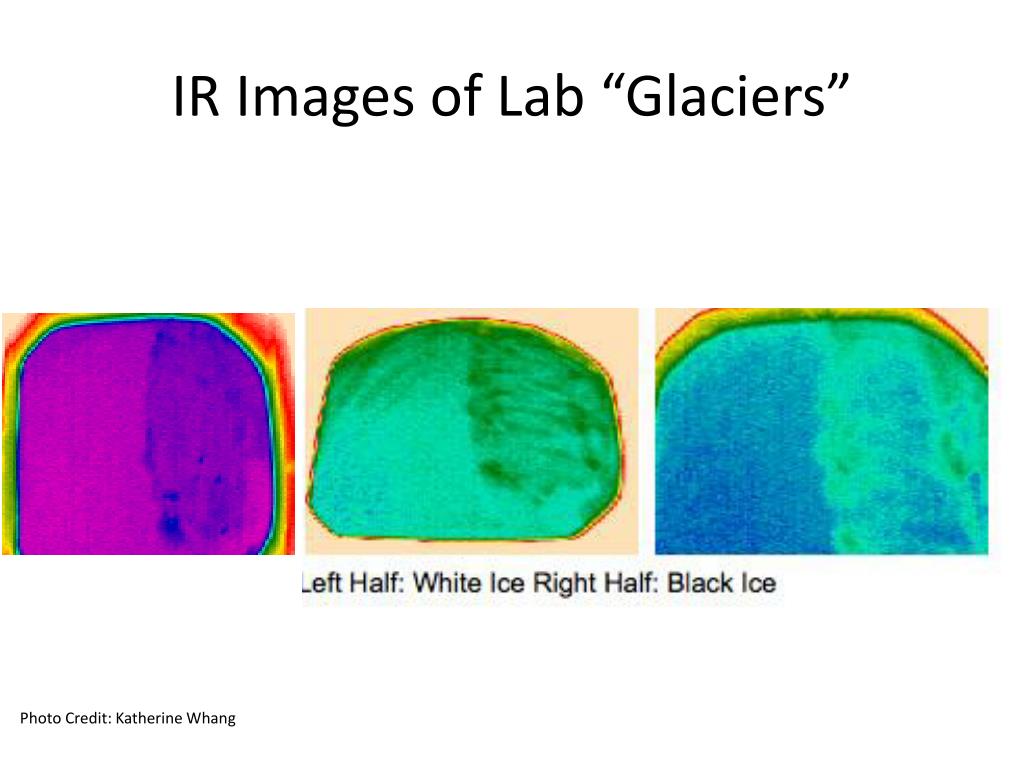 IR Images of Lab “Glaciers”

Left Half: White Ice Right Half: Black Ice

Photo Credit: Katherine Whang